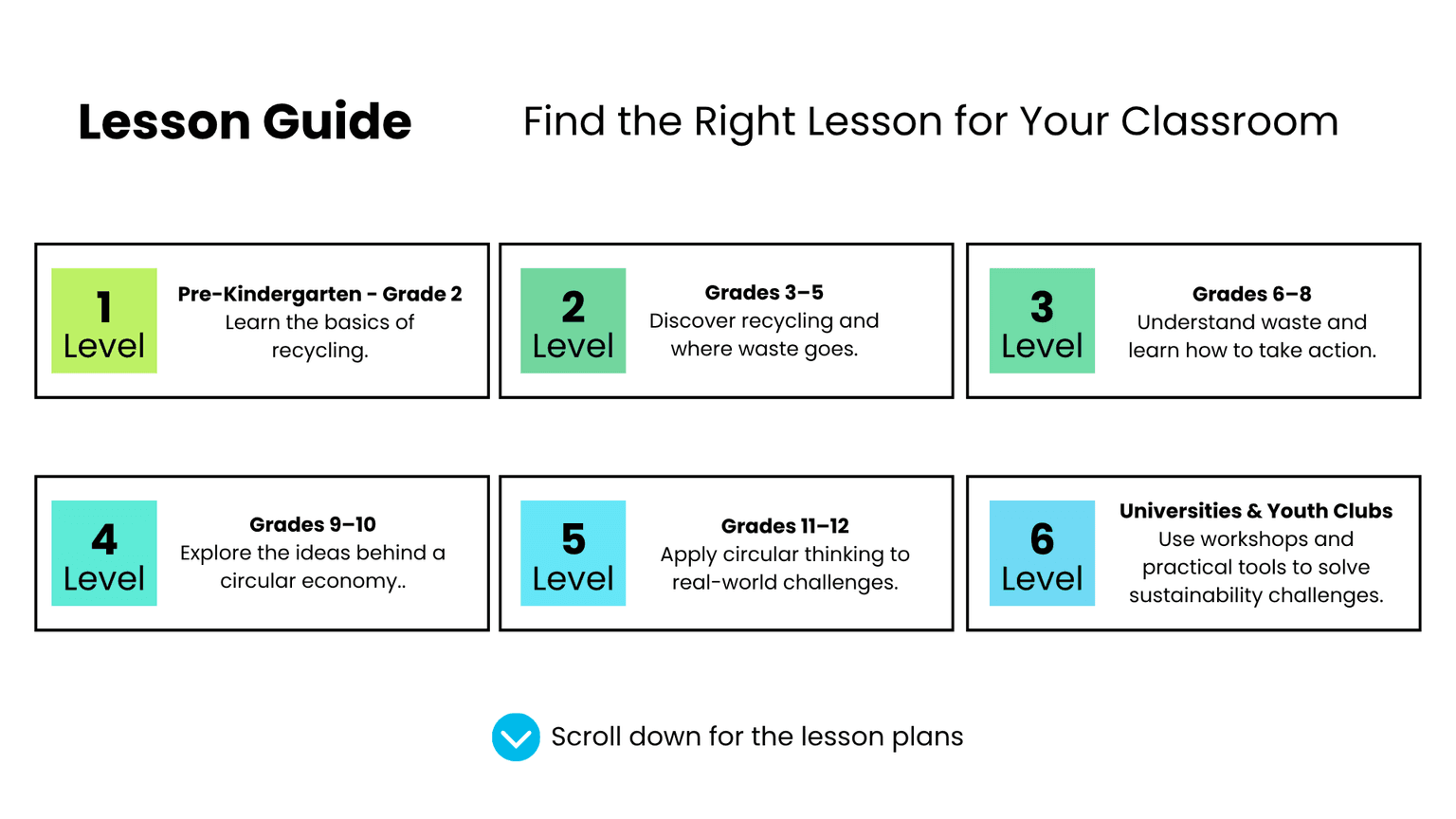 Lesson Guide

Find the Right Lesson for Your Classroom

1
Level

Pre-Kindergarten - Grade 2
Learn the basics of recycling.

2
Level

Grades 3–5
Discover recycling and where waste goes.

3
Level

Grades 6–8
Understand waste and learn how to take action.

4
Level

Grades 9–10
Explore the ideas behind a circular economy..

5
Level

Grades 11–12
Apply circular thinking to real-world challenges.

6
Level

Universities & Youth Clubs
Use workshops and practical tools to solve sustainability challenges.

Scroll down for the lesson plans